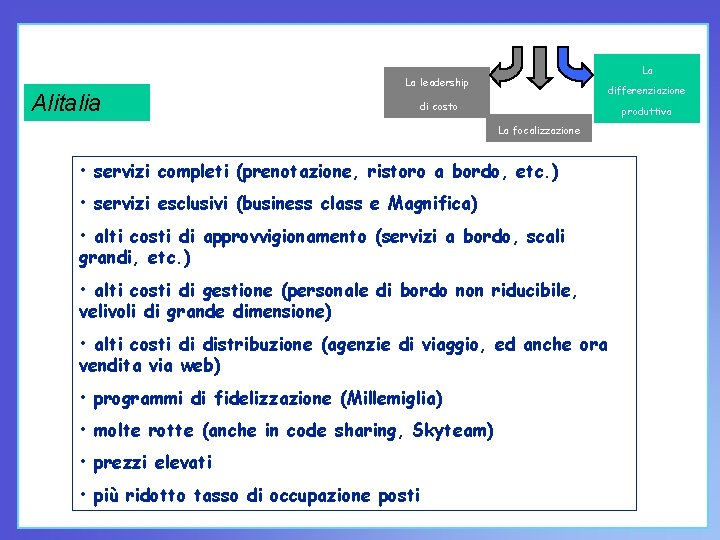 Alitalia

La leadership di costo

La focalizzazione

La differenziazione produttiva

• servizi completi (prenotazione, ristoro a bordo, etc.)

• servizi esclusivi (business class e Magnifica)

• alti costi di approvvigionamento (servizi a bordo, scali grandi, etc.)

• alti costi di gestione (personale di bordo non riducibile, velivoli di grande dimensione)

• alti costi di distribuzione (agenzie di viaggio, ed anche ora vendita via web)

• programmi di fidelizzazione (Millemiglia)

• molte rotte (anche in code sharing, Skyteam)

• prezzi elevati

• più ridotto tasso di occupazione posti